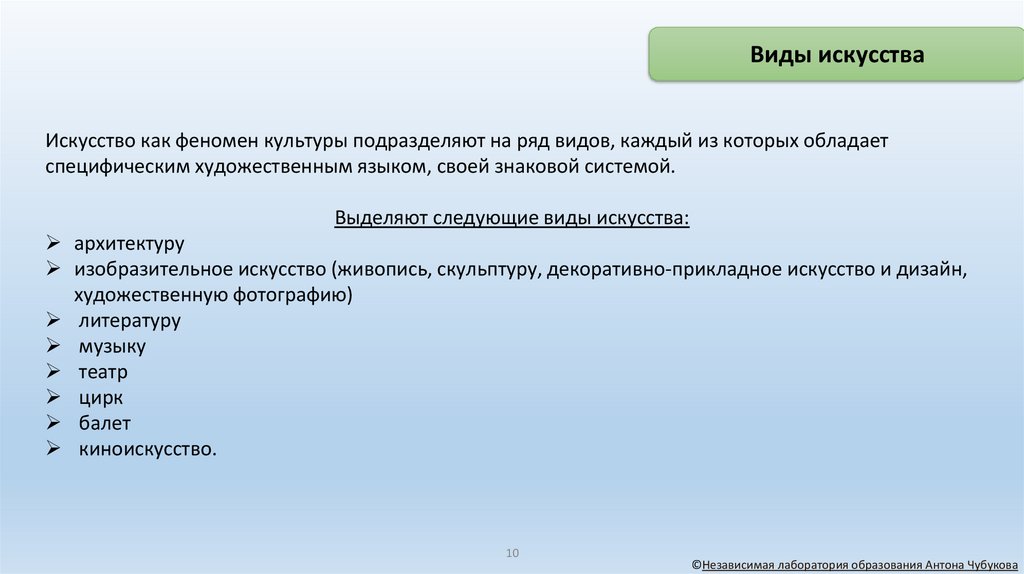 Виды искусства

Искусство как феномен культуры подразделяют на ряд видов, каждый из которых обладает специфическим художественным языком, своей знаковой системой.

Выделяют следующие виды искусства:
➢ архитектуру
➢ изобразительное искусство (живопись, скульптуру, декоративно-прикладное искусство и дизайн, художественную фотографию)
➢ литературу
➢ музыку
➢ театр
➢ цирк
➢ балет
➢ киноискусство.

10

©Независимая лаборатория образования Антона Чубукова